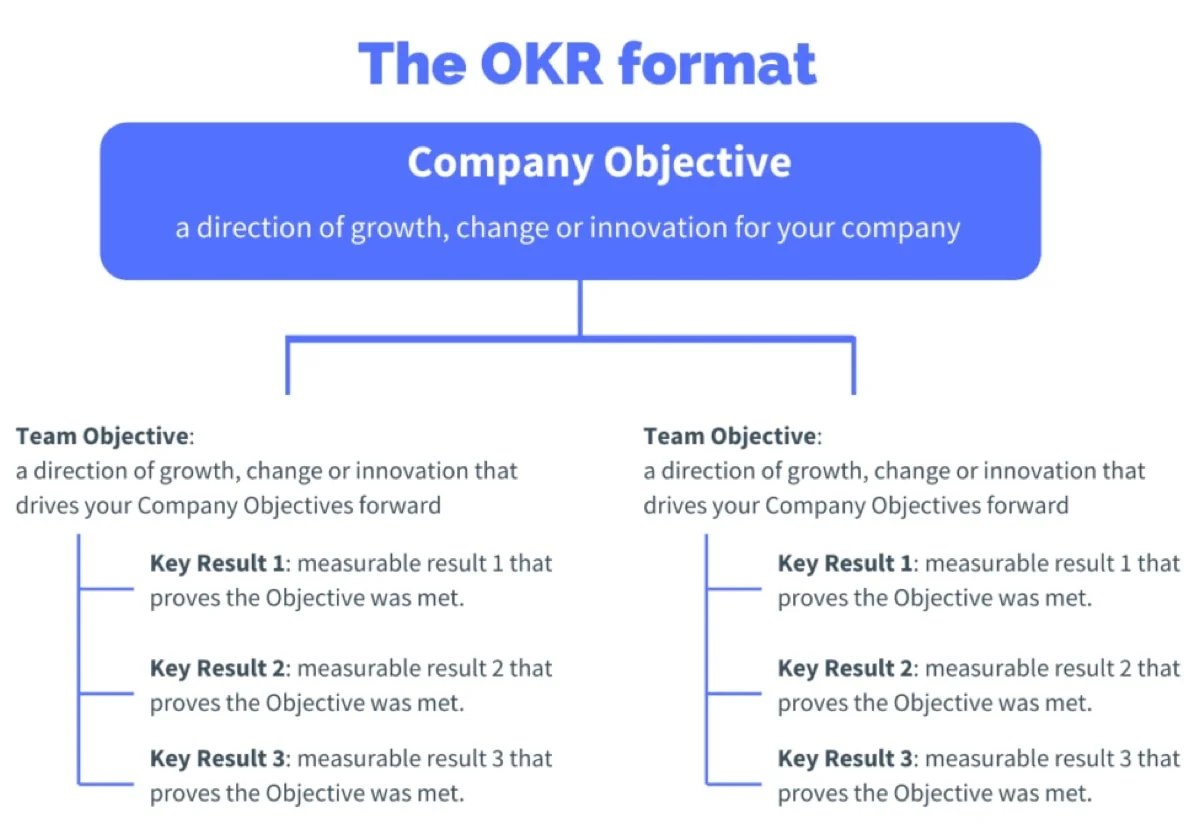 The OKR format

Company Objective

a direction of growth, change or innovation for your company

Team Objective:
a direction of growth, change or innovation that drives your Company Objectives forward

Key Result 1: measurable result 1 that proves the Objective was met.

Key Result 2: measurable result 2 that proves the Objective was met.

Key Result 3: measurable result 3 that proves the Objective was met.

Team Objective:
a direction of growth, change or innovation that drives your Company Objectives forward

Key Result 1: measurable result 1 that proves the Objective was met.

Key Result 2: measurable result 2 that proves the Objective was met.

Key Result 3: measurable result 3 that proves the Objective was met.